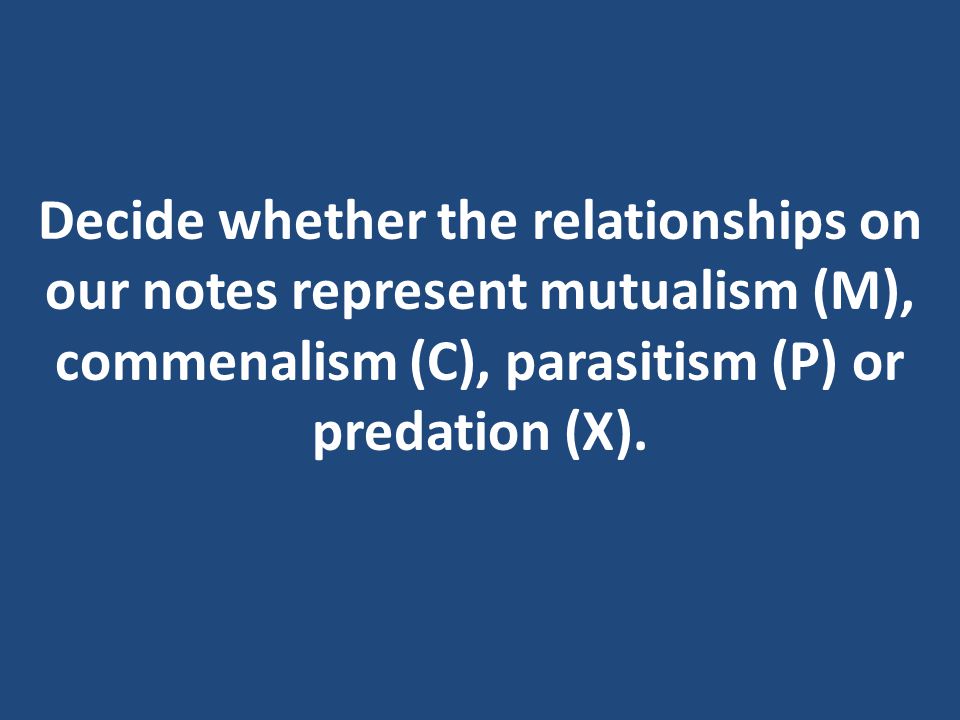 Decide whether the relationships on our notes represent mutualism (M), commenalism (C), parasitism (P) or predation (X).